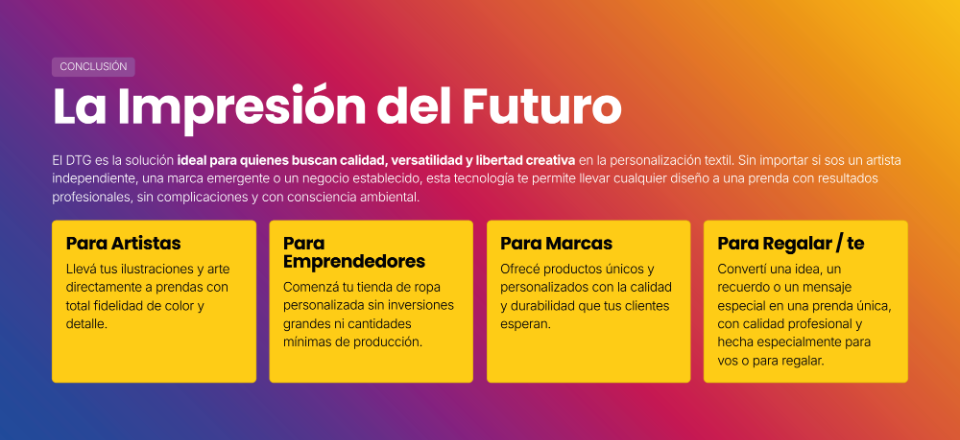 CONCLUSIÓN

La Impresión del Futuro

El DTG es la solución ideal para quienes buscan calidad, versatilidad y libertad creativa en la personalización textil. Sin importar si sos un artista independiente, una marca emergente o un negocio establecido, esta tecnología te permite llevar cualquier diseño a una prenda con resultados profesionales, sin complicaciones y con consciencia ambiental.

Para Artistas

Llevá tus ilustraciones y arte directamente a prendas con total fidelidad de color y detalle.

Para Emprendedores

Comenzá tu tienda de ropa personalizada sin inversiones grandes ni cantidades mínimas de producción.

Para Marcas

Ofrecé productos únicos y personalizados con la calidad y durabilidad que tus clientes esperan.

Para Regalar / te

Convertí una idea, un recuerdo o un mensaje especial en una prenda única, con calidad profesional y hecha especialmente para vos o para regalar.